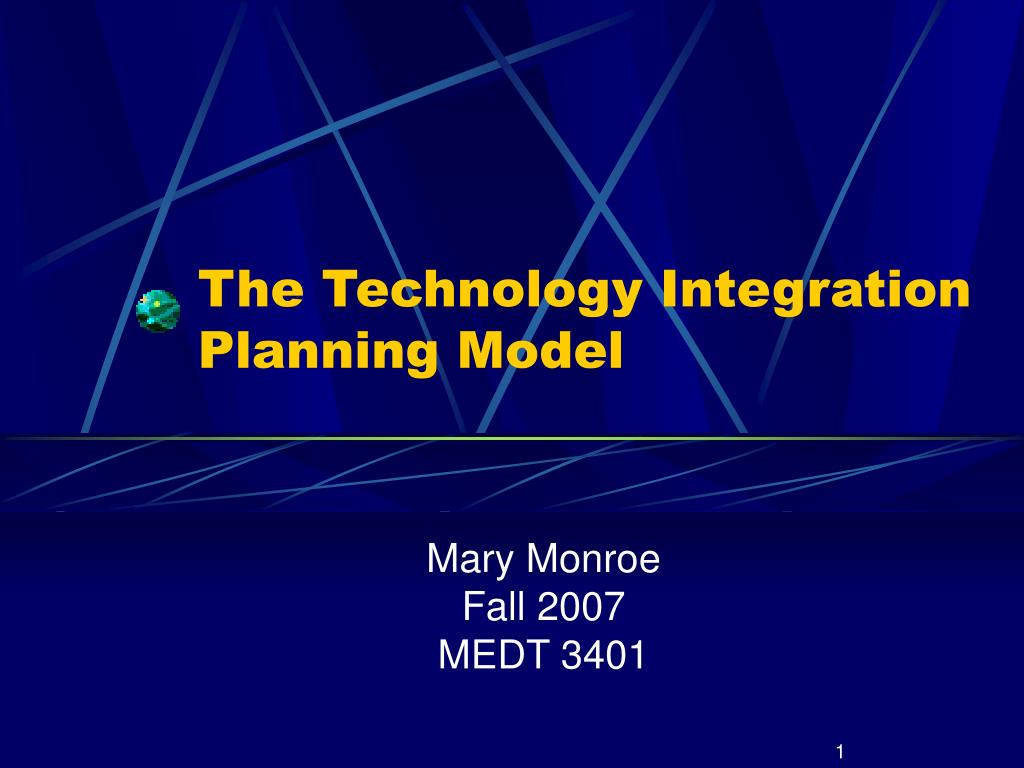 The Technology Integration Planning Model

Mary Monroe
Fall 2007
MEDT 3401

1